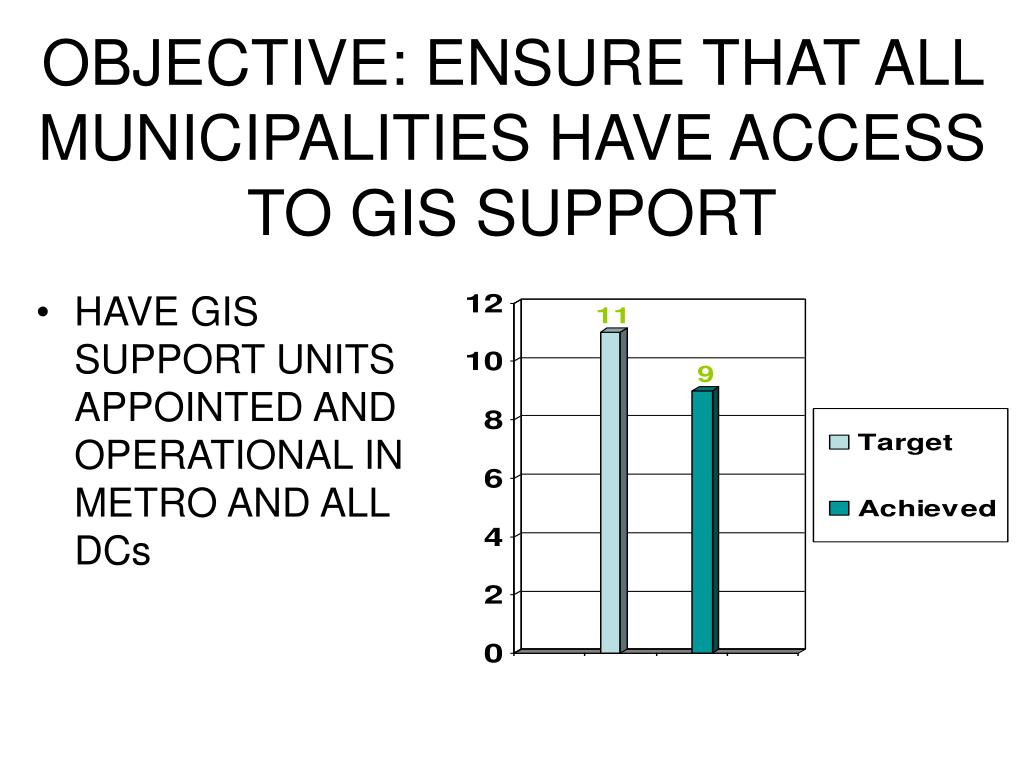 OBJECTIVE: ENSURE THAT ALL MUNICIPALITIES HAVE ACCESS TO GIS SUPPORT

• HAVE GIS SUPPORT UNITS APPOINTED AND OPERATIONAL IN METRO AND ALL DCs

12
10
8
6
4
2
0
11
9
Target
Achieved